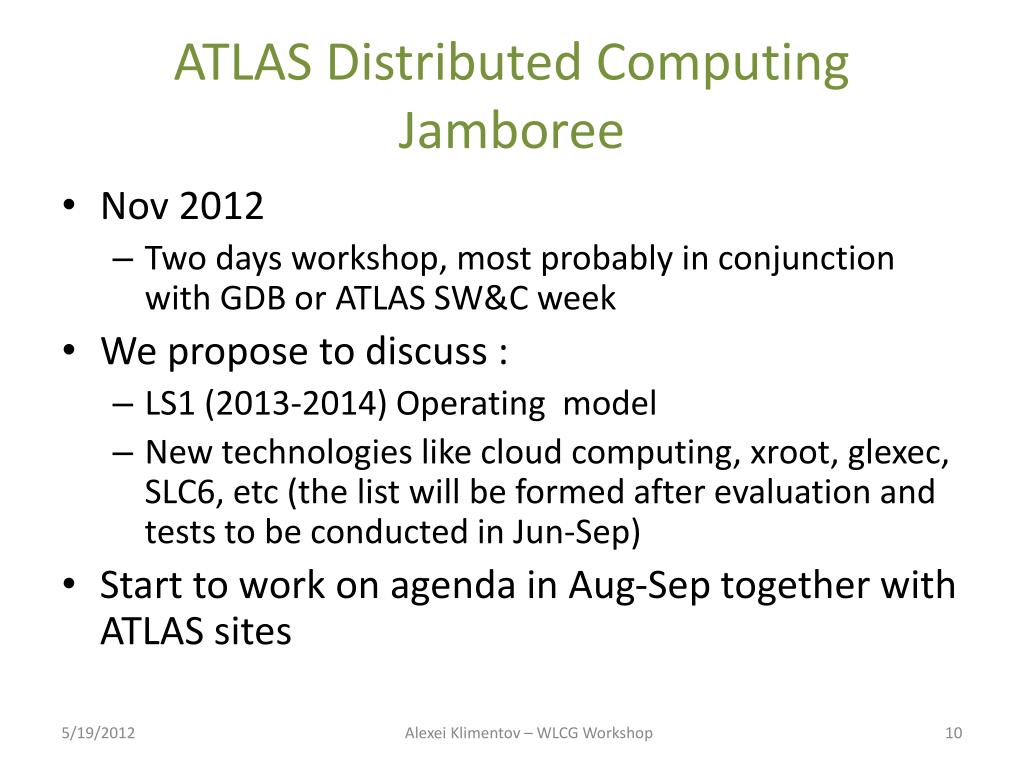 ATLAS Distributed Computing Jamboree

• Nov 2012
– Two days workshop, most probably in conjunction with GDB or ATLAS SW&C week
• We propose to discuss :
– LS1 (2013-2014) Operating model
– New technologies like cloud computing, xroot, glexec, SLC6, etc (the list will be formed after evaluation and tests to be conducted in Jun-Sep)
• Start to work on agenda in Aug-Sep together with ATLAS sites

5/19/2012
Alexei Klimentov – WLCG Workshop
10